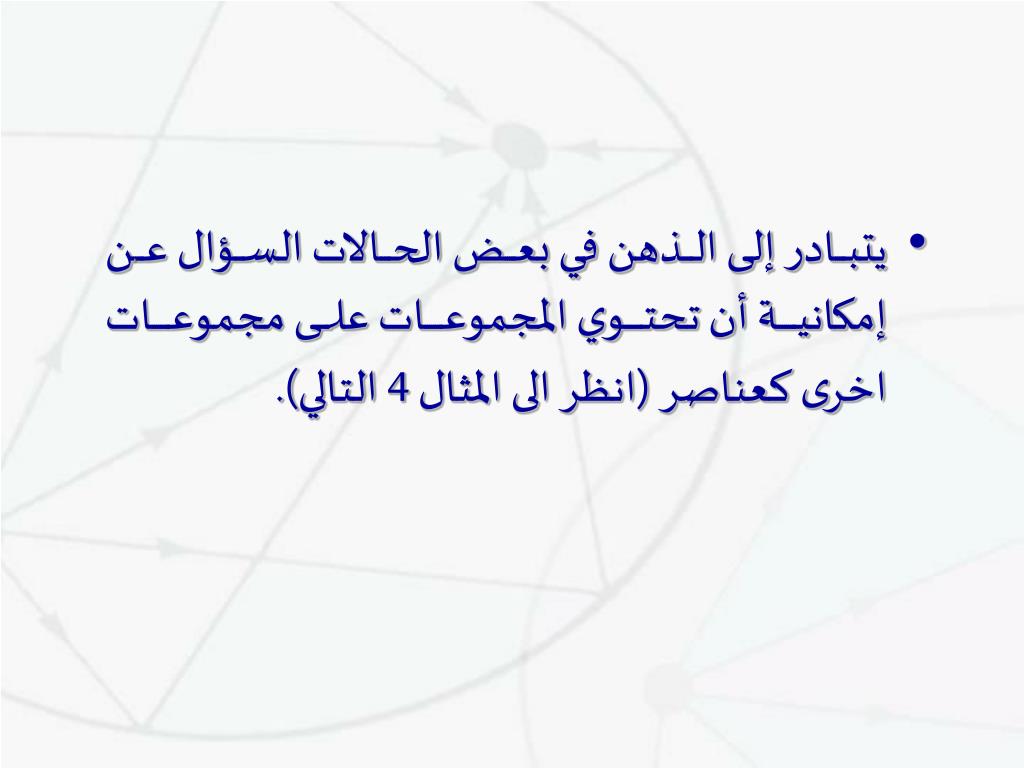 • يتبادر إلى الذهن في بعض الحالات السؤال عن إمكانية أن تحتوي المجموعات على مجموعات اخرى كعناصر (انظر الى المثال 4 التالي).